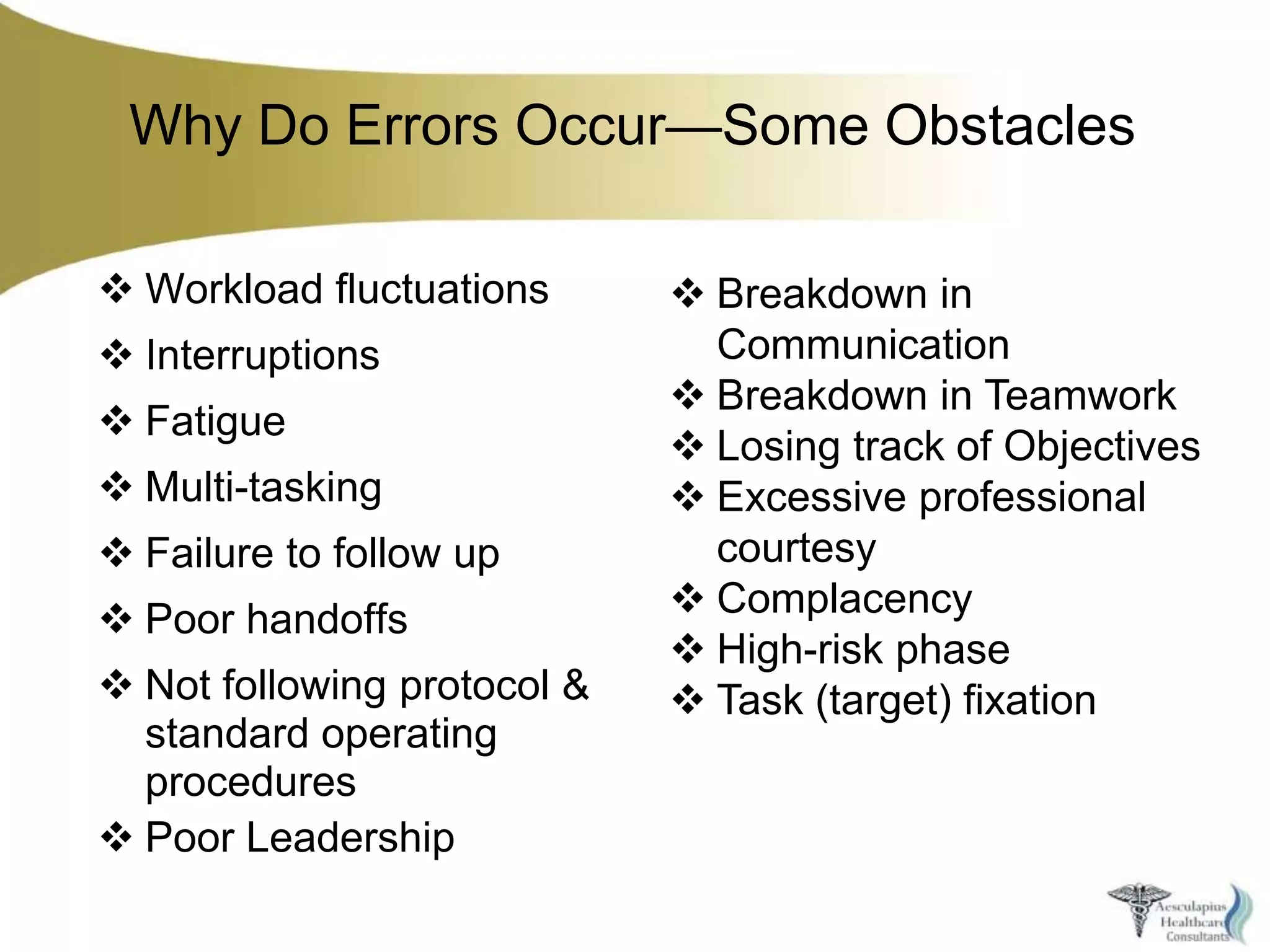 Why Do Errors Occur—Some Obstacles

❖ Workload fluctuations
❖ Interruptions
❖ Fatigue
❖ Multi-tasking
❖ Failure to follow up
❖ Poor handoffs
❖ Not following protocol & standard operating procedures
❖ Poor Leadership

❖ Breakdown in Communication
❖ Breakdown in Teamwork
❖ Losing track of Objectives
❖ Excessive professional courtesy
❖ Complacency
❖ High-risk phase
❖ Task (target) fixation

Aesculapius Healthcare Consultants